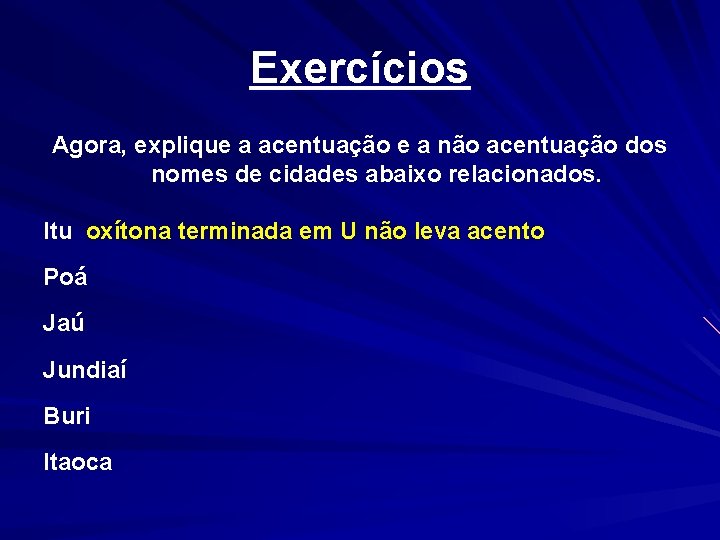 Exercícios

Agora, explique a acentuação e a não acentuação dos nomes de cidades abaixo relacionados.

Itu oxítona terminada em U não leva acento

Poá

Jaú

Jundiaí

Buri

Itaoca